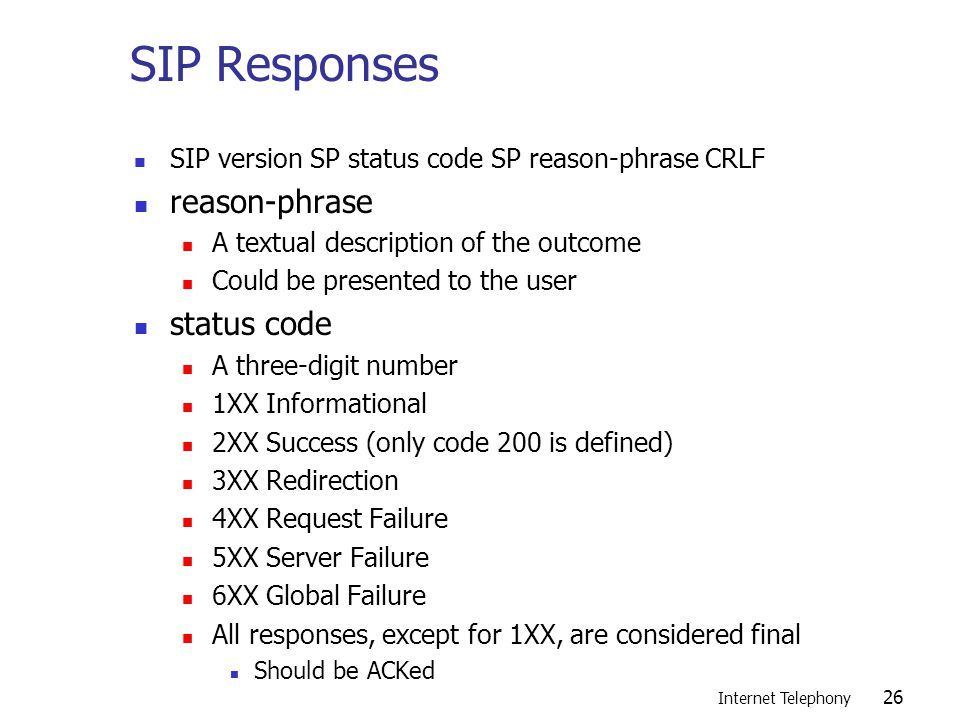 SIP Responses

- SIP version SP status code SP reason-phrase CRLF
- reason-phrase
  - A textual description of the outcome
  - Could be presented to the user
- status code
  - A three-digit number
  - 1XX Informational
  - 2XX Success (only code 200 is defined)
  - 3XX Redirection
  - 4XX Request Failure
  - 5XX Server Failure
  - 6XX Global Failure
  - All responses, except for 1XX, are considered final
    - Should be ACKed

Internet Telephony 26